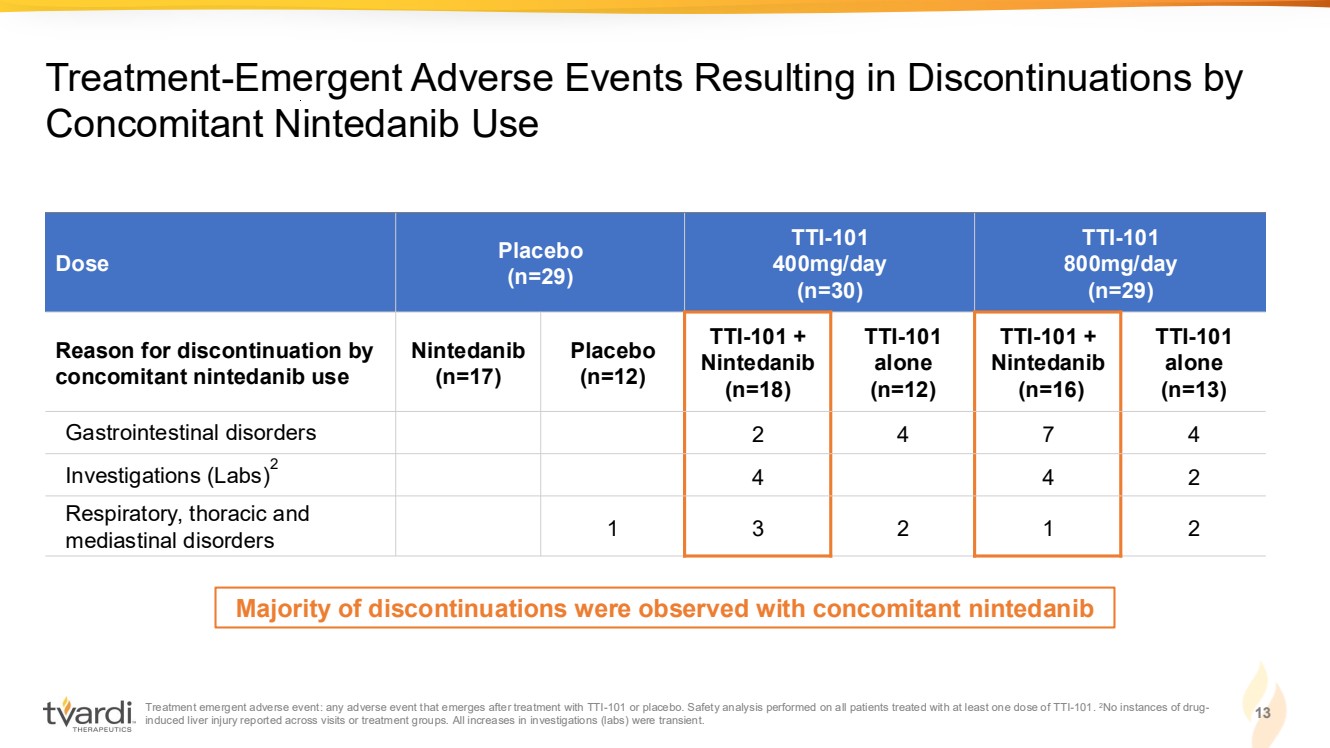 Treatment-Emergent Adverse Events Resulting in Discontinuations by Concomitant Nintedanib Use

| Dose | Placebo (n=29) | | TTI-101 400mg/day (n=30) | | TTI-101 800mg/day (n=29) | |
|---|---|---|---|---|---|---|
| Reason for discontinuation by concomitant nintedanib use | Nintedanib (n=17) | Placebo (n=12) | TTI-101 + Nintedanib (n=18) | TTI-101 alone (n=12) | TTI-101 + Nintedanib (n=16) | TTI-101 alone (n=13) |
| Gastrointestinal disorders | | | 2 | 4 | 7 | 4 |
| Investigations (Labs)$^2$ | | | 4 | | 4 | 2 |
| Respiratory, thoracic and mediastinal disorders | | 1 | 3 | 2 | 1 | 2 |

Majority of discontinuations were observed with concomitant nintedanib

tvardi THERAPEUTICS

Treatment emergent adverse event: any adverse event that emerges after treatment with TTI-101 or placebo. Safety analysis performed on all patients treated with at least one dose of TTI-101. ²No instances of drug-induced liver injury reported across visits or treatment groups. All increases in investigations (labs) were transient.

13